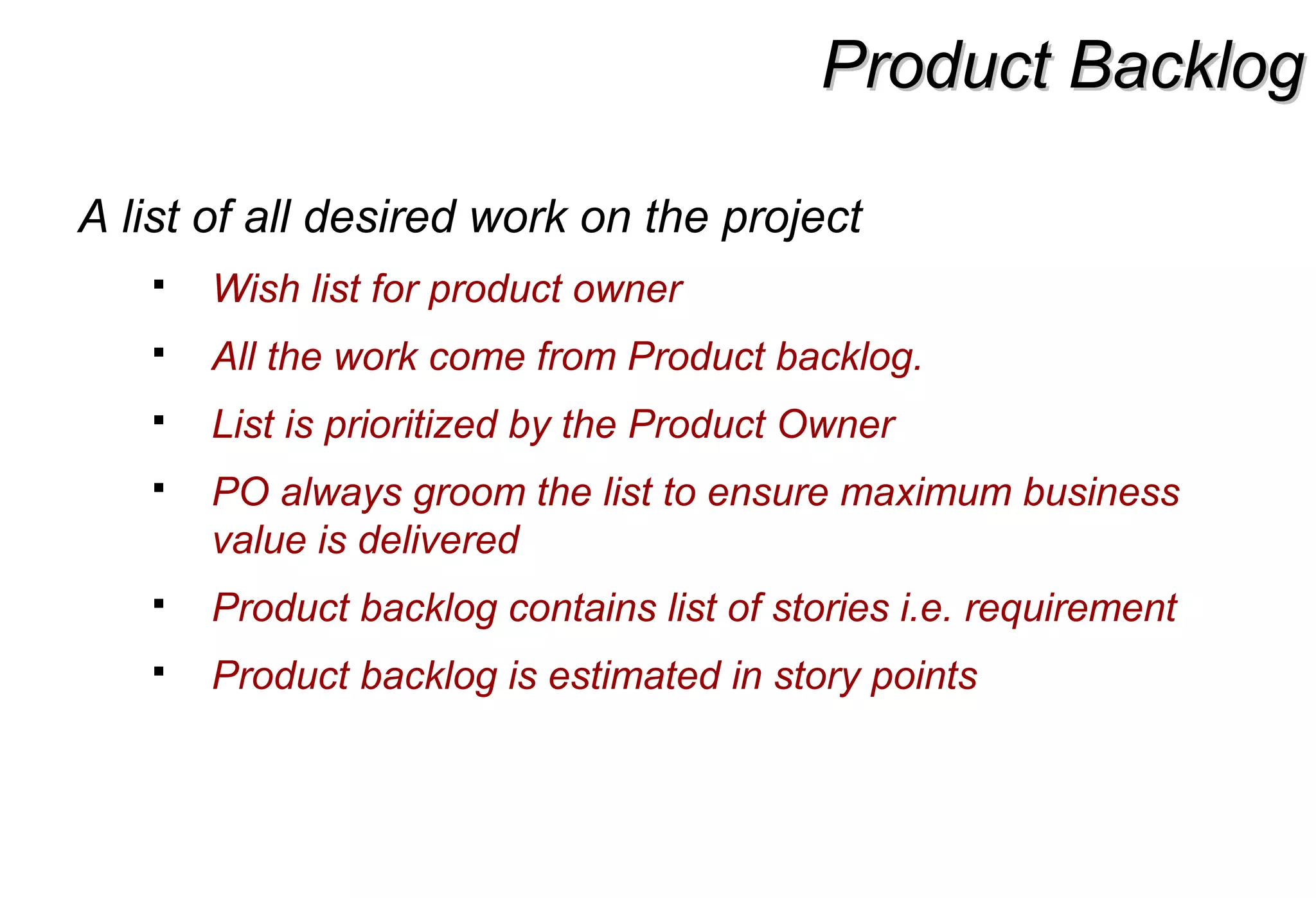 Product Backlog

A list of all desired work on the project

▪ Wish list for product owner
▪ All the work come from Product backlog.
▪ List is prioritized by the Product Owner
▪ PO always groom the list to ensure maximum business value is delivered
▪ Product backlog contains list of stories i.e. requirement
▪ Product backlog is estimated in story points